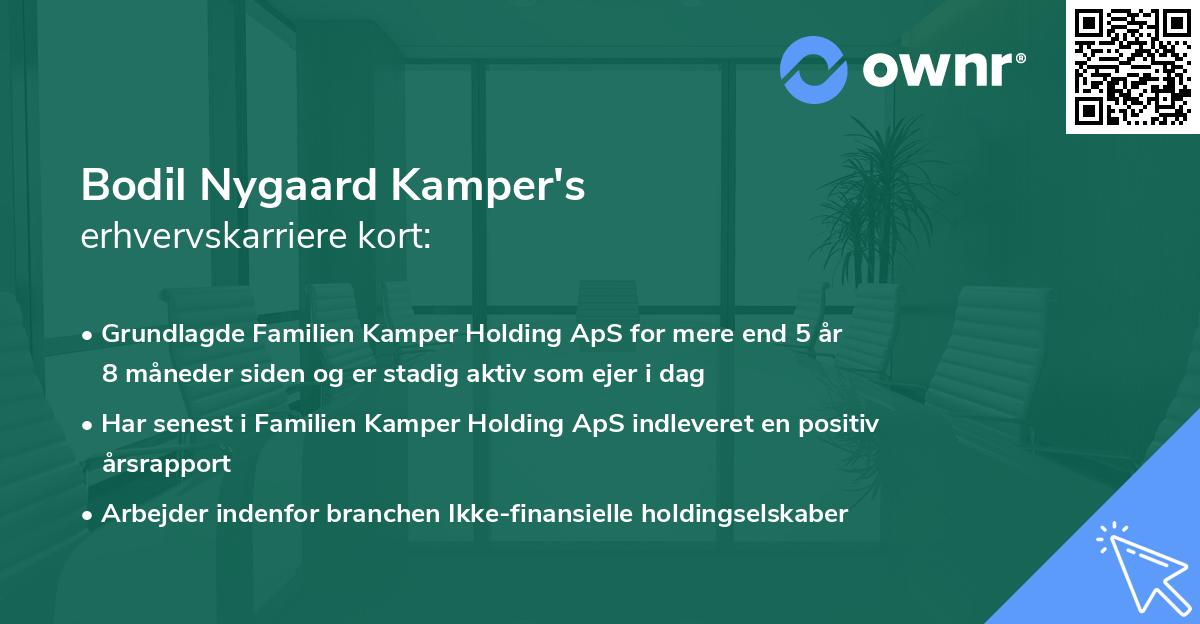 ownr®

Bodil Nygaard Kamper's
erhvervskarriere kort:

• Grundlagde Familien Kamper Holding ApS for mere end 5 år 8 måneder siden og er stadig aktiv som ejer i dag

• Har senest i Familien Kamper Holding ApS indleveret en positiv årsrapport

• Arbejder indenfor branchen Ikke-finansielle holdingselskaber